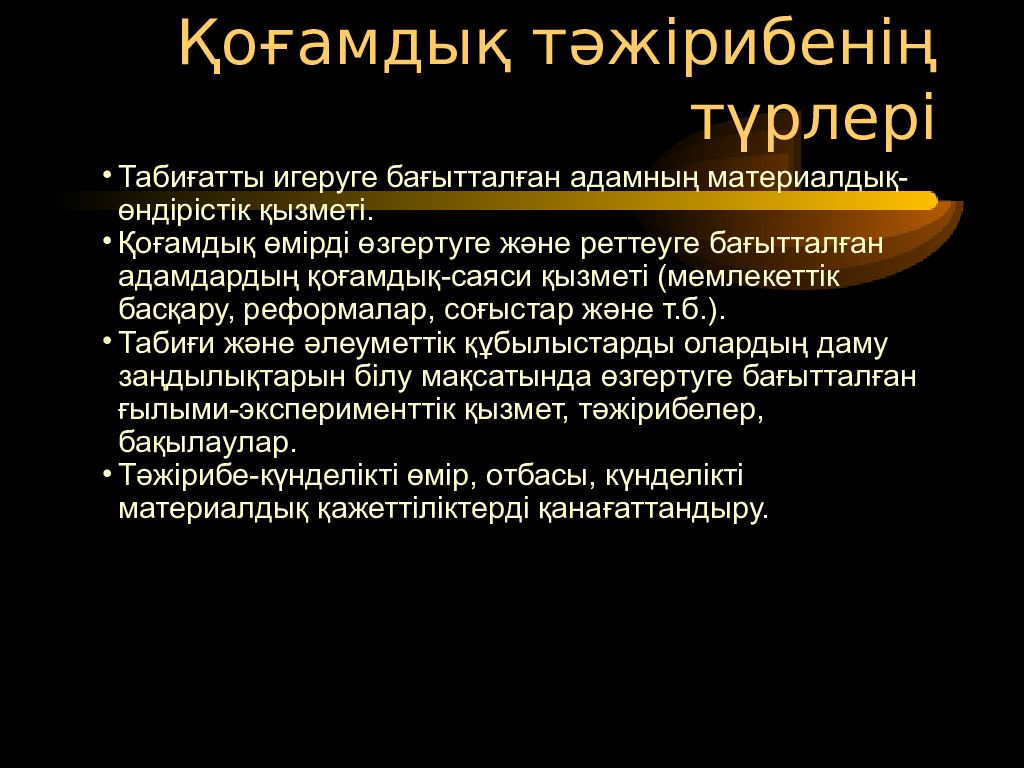 Қоғамдық тәжірибенің түрлері

• Табиғатты игеруге бағытталған адамның материалдық-өндірістік қызметі.
• Қоғамдық өмірді өзгертуге және реттеуге бағытталған адамдардың қоғамдық-саяси қызметі (мемлекеттік басқару, реформалар, соғыстар және т.б.).
• Табиғи және әлеуметтік құбылыстарды олардың даму заңдылықтарын білу мақсатында өзгертуге бағытталған ғылыми-эксперименттік қызмет, тәжірибелер, бақылаулар.
• Тәжірибе-күнделікті өмір, отбасы, күнделікті материалдық қажеттіліктерді қанағаттандыру.